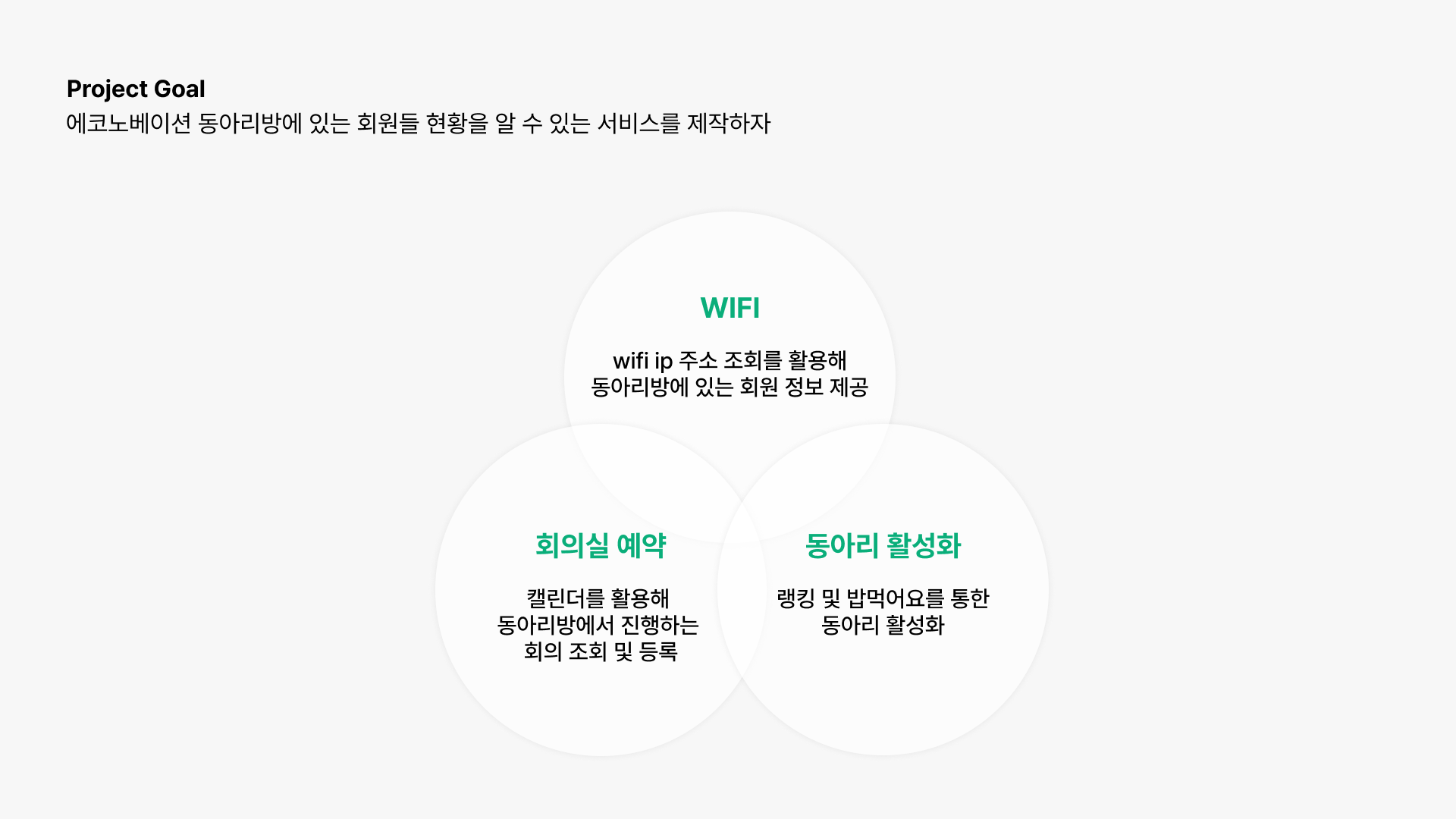 Project Goal
에코노베이션 동아리방에 있는 회원들 현황을 알 수 있는 서비스를 제작하자

WIFI

wifi ip 주소 조회를 활용해
동아리방에 있는 회원 정보 제공

회의실 예약

캘린더를 활용해
동아리방에서 진행하는
회의 조회 및 등록

동아리 활성화

랭킹 및 밥먹어요를 통한
동아리 활성화